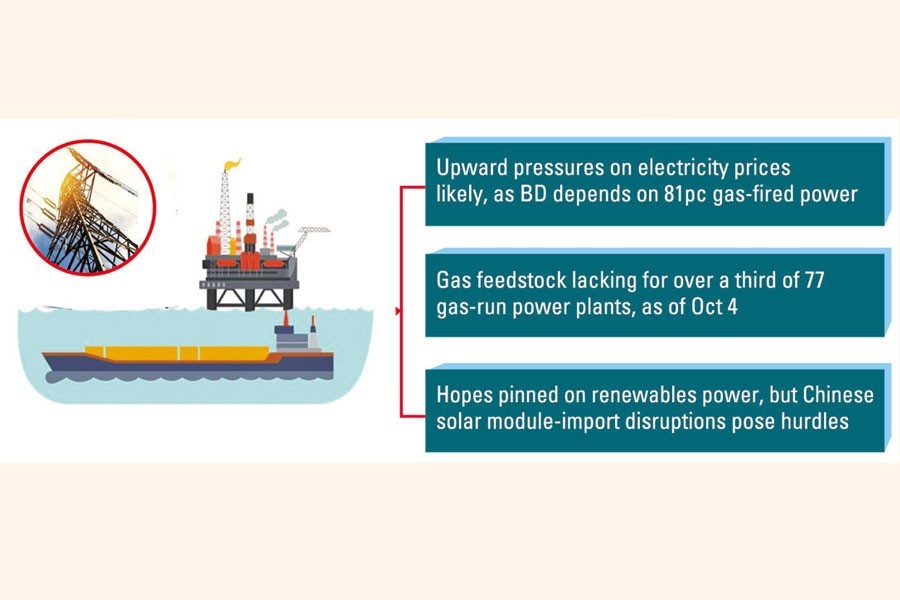 Upward pressures on electricity prices likely, as BD depends on 81pc gas-fired power

Gas feedstock lacking for over a third of 77 gas-run power plants, as of Oct 4

Hopes pinned on renewables power, but Chinese solar module-import disruptions pose hurdles